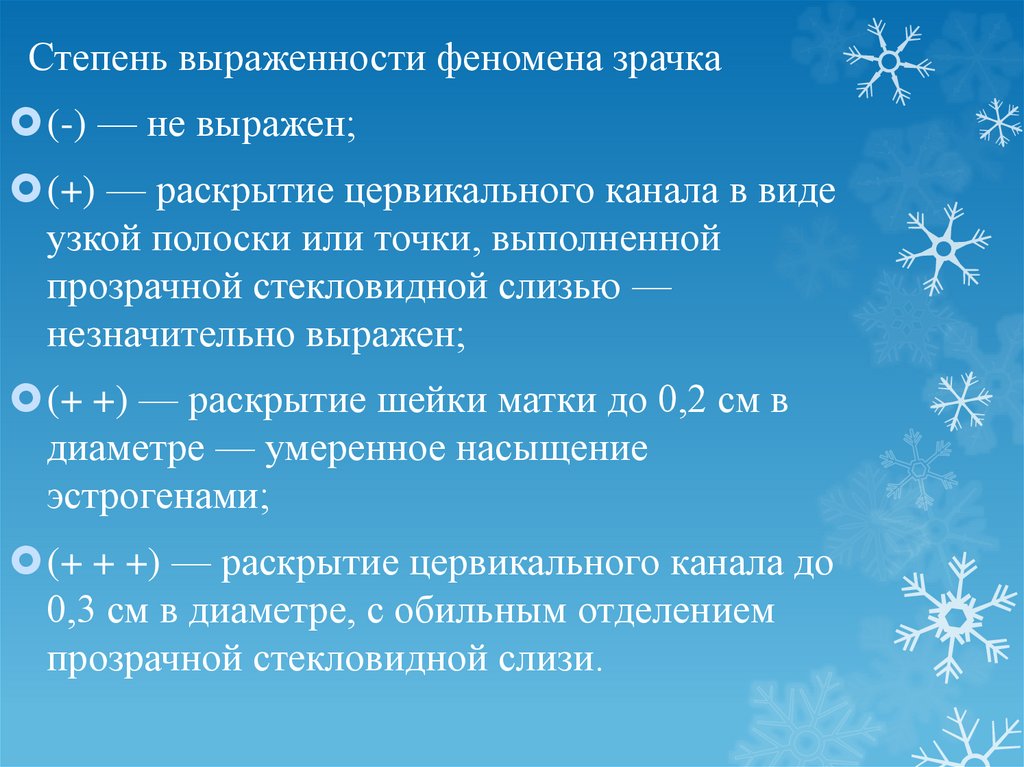 Степень выраженности феномена зрачка

(-) — не выражен;

(+) — раскрытие цервикального канала в виде узкой полоски или точки, выполненной прозрачной стекловидной слизью — незначительно выражен;

(+ +) — раскрытие шейки матки до 0,2 см в диаметре — умеренное насыщение эстрогенами;

(+ + +) — раскрытие цервикального канала до 0,3 см в диаметре, с обильным отделением прозрачной стекловидной слизи.